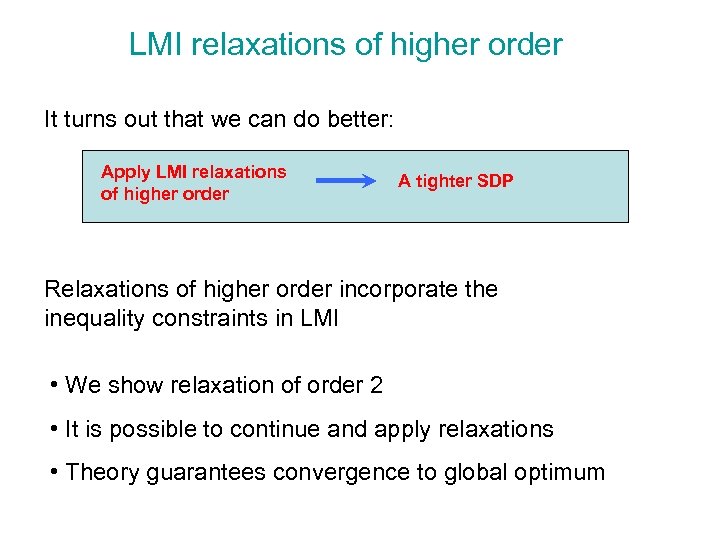 LMI relaxations of higher order

It turns out that we can do better:

Apply LMI relaxations of higher order

A tighter SDP

Relaxations of higher order incorporate the inequality constraints in LMI

• We show relaxation of order 2

• It is possible to continue and apply relaxations

• Theory guarantees convergence to global optimum